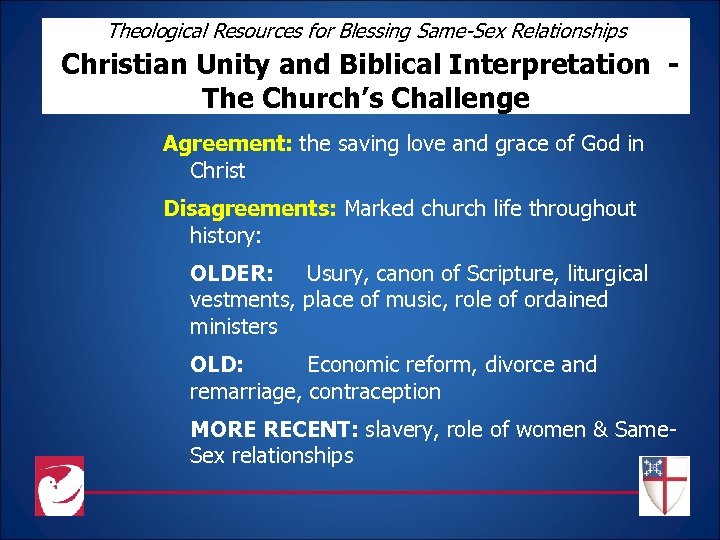 Theological Resources for Blessing Same-Sex Relationships

Christian Unity and Biblical Interpretation - The Church's Challenge

Agreement: the saving love and grace of God in Christ

Disagreements: Marked church life throughout history:

OLDER: Usury, canon of Scripture, liturgical vestments, place of music, role of ordained ministers

OLD: Economic reform, divorce and remarriage, contraception

MORE RECENT: slavery, role of women & Same-Sex relationships